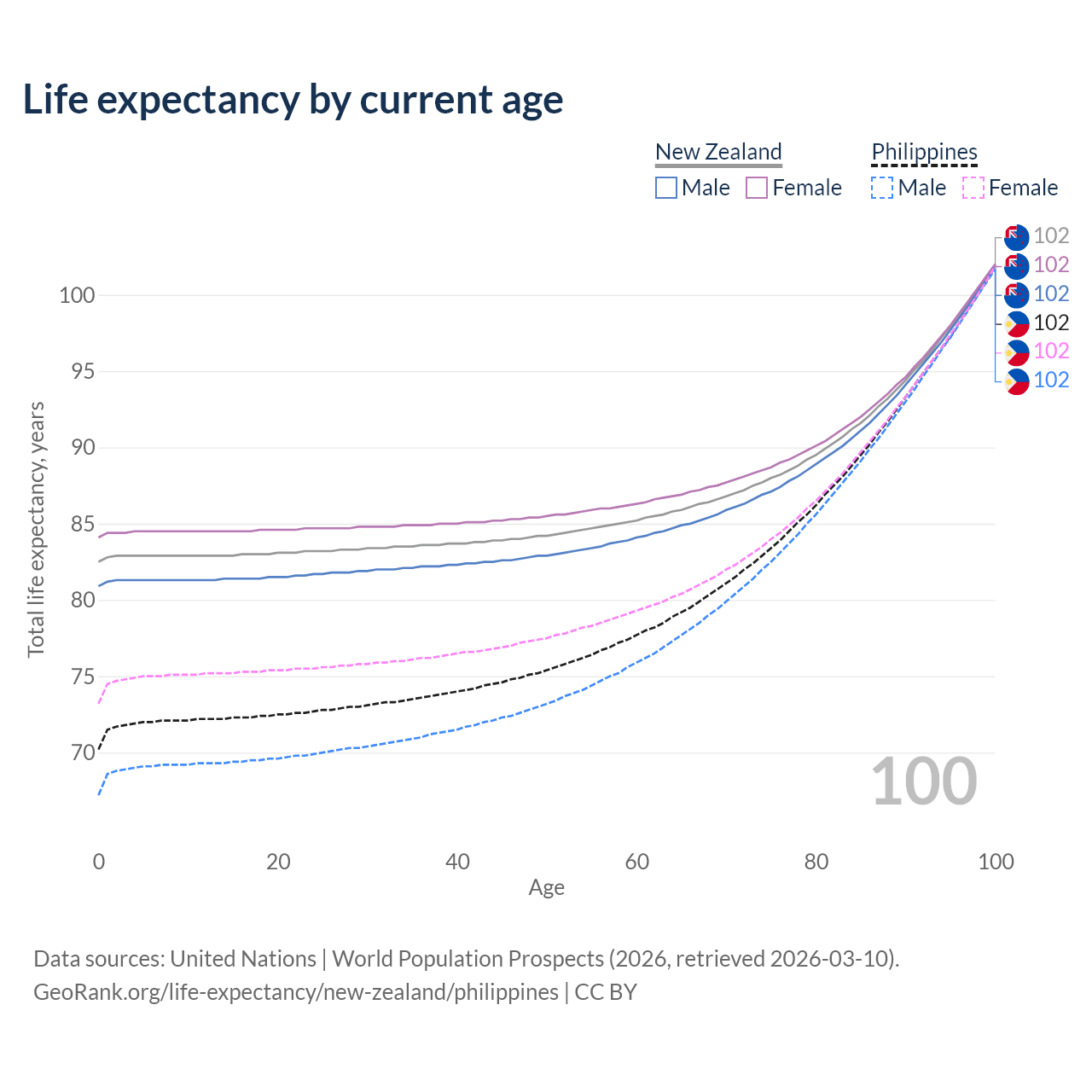 Life expectancy by current age

New Zealand
Male Female

Philippines
Male Female

102
102
102
102
102
102

100
95
90
85
80
75
70

Total life expectancy, years

100

0 20 40 60 80 100

Age

Data sources: United Nations | World Population Prospects (2026, retrieved 2026-03-10).
GeoRank.org/life-expectancy/new-zealand/philippines | CC BY